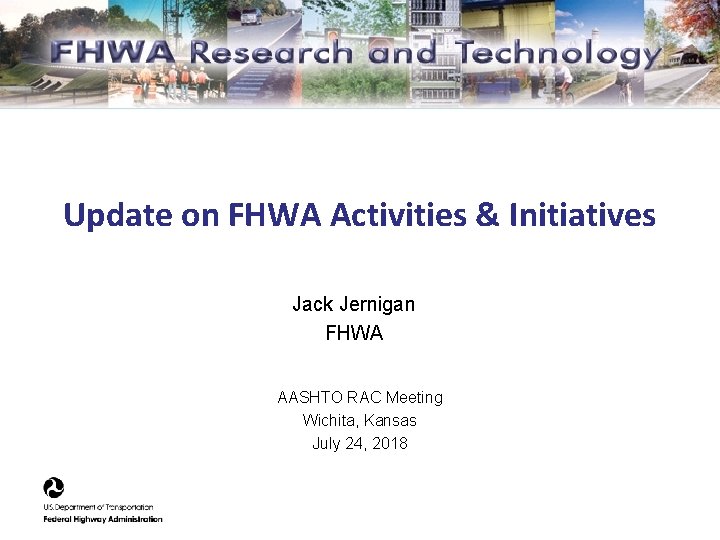 FHWA Research and Technology

Update on FHWA Activities & Initiatives

Jack Jernigan
FHWA

AASHTO RAC Meeting
Wichita, Kansas
July 24, 2018

U.S. Department of Transportation
Federal Highway Administration